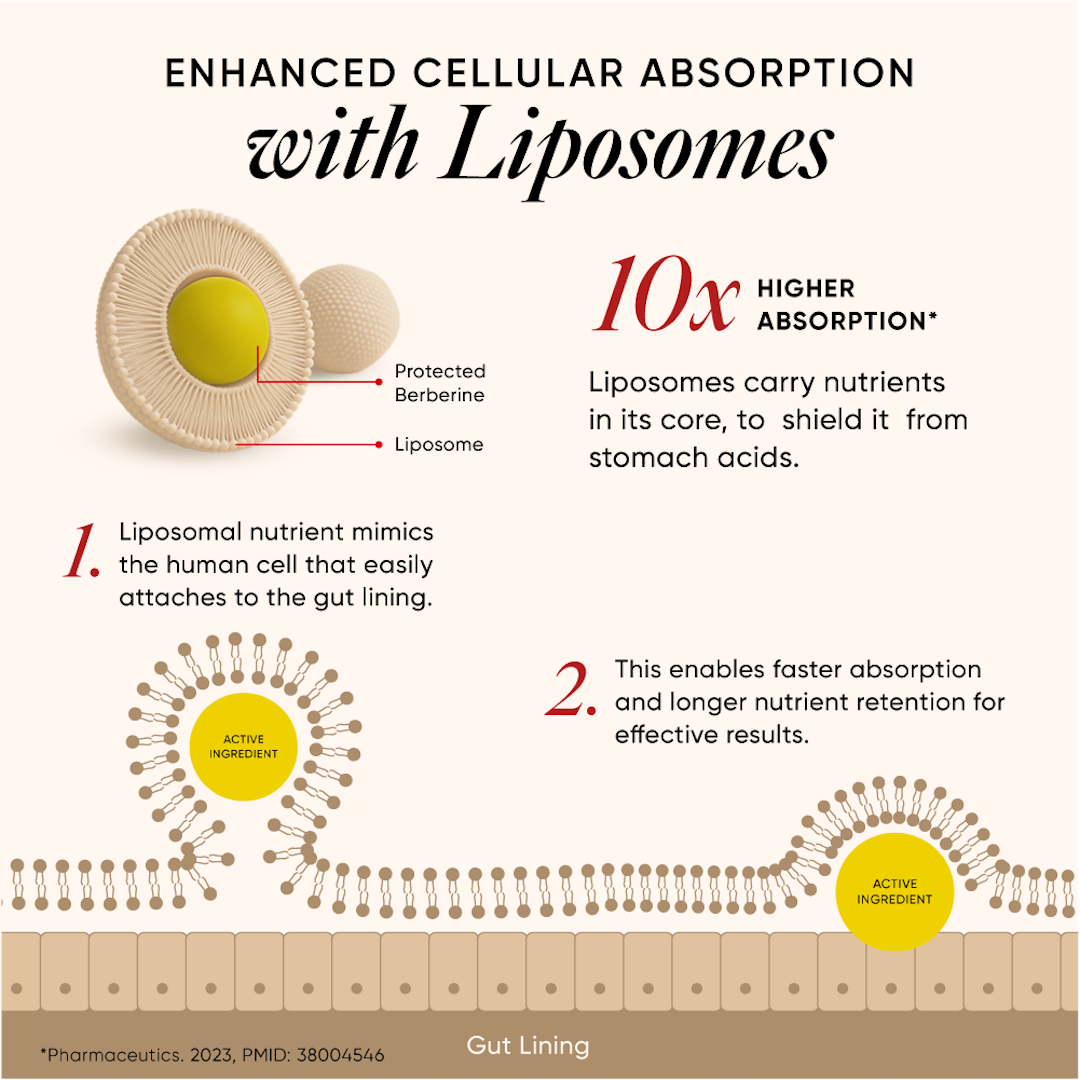 ENHANCED CELLULAR ABSORPTION
with Liposomes

Protected Berberine

Liposome

10x HIGHER ABSORPTION*

Liposomes carry nutrients in its core, to shield it from stomach acids.

1. Liposomal nutrient mimics the human cell that easily attaches to the gut lining.

2. This enables faster absorption and longer nutrient retention for effective results.

ACTIVE INGREDIENT

ACTIVE INGREDIENT

*Pharmaceutics. 2023, PMID: 38004546

Gut Lining